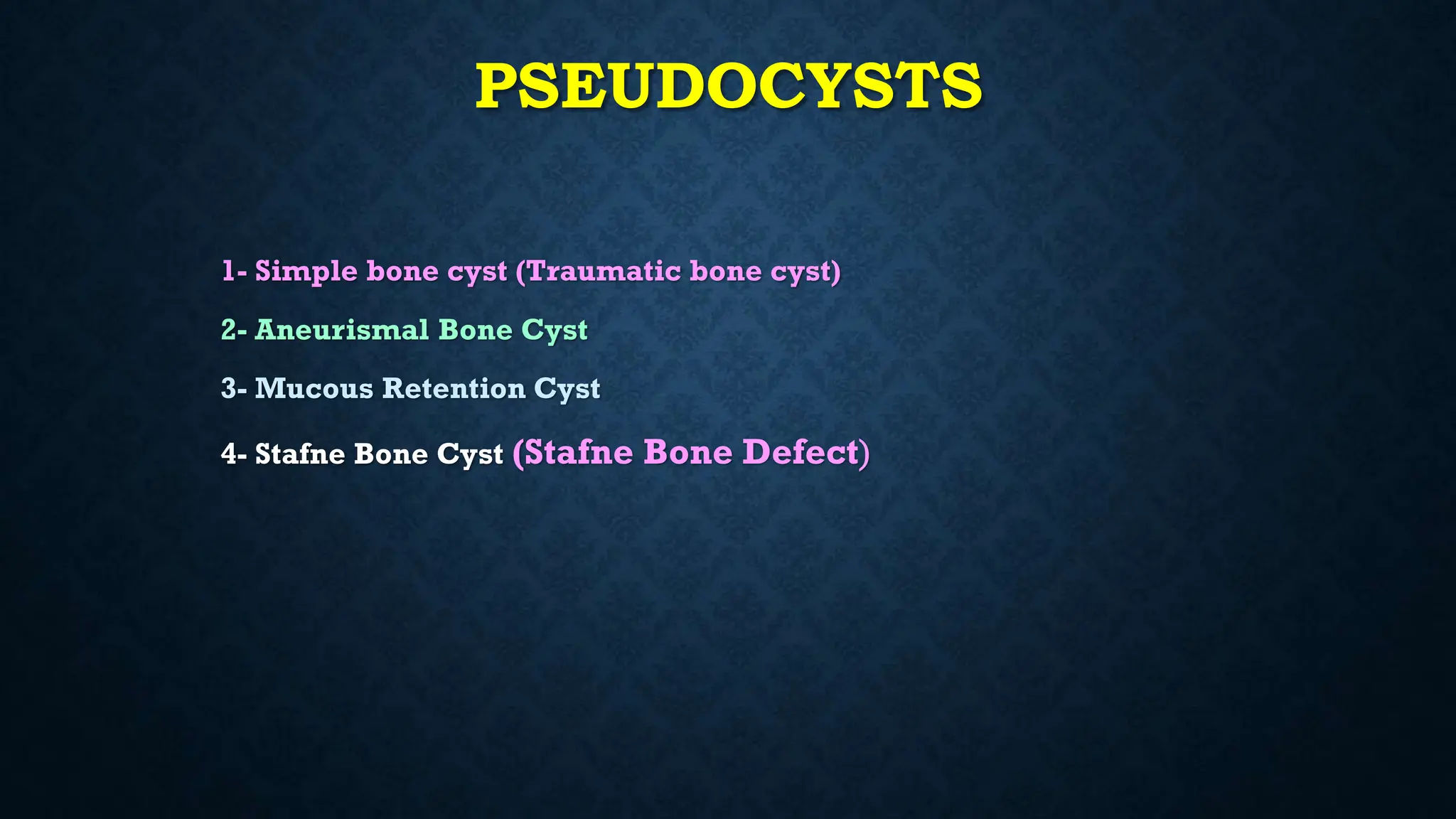 PSEUDOCYSTS

1- Simple bone cyst (Traumatic bone cyst)

2- Aneurismal Bone Cyst

3- Mucous Retention Cyst

4- Stafne Bone Cyst (Stafne Bone Defect)